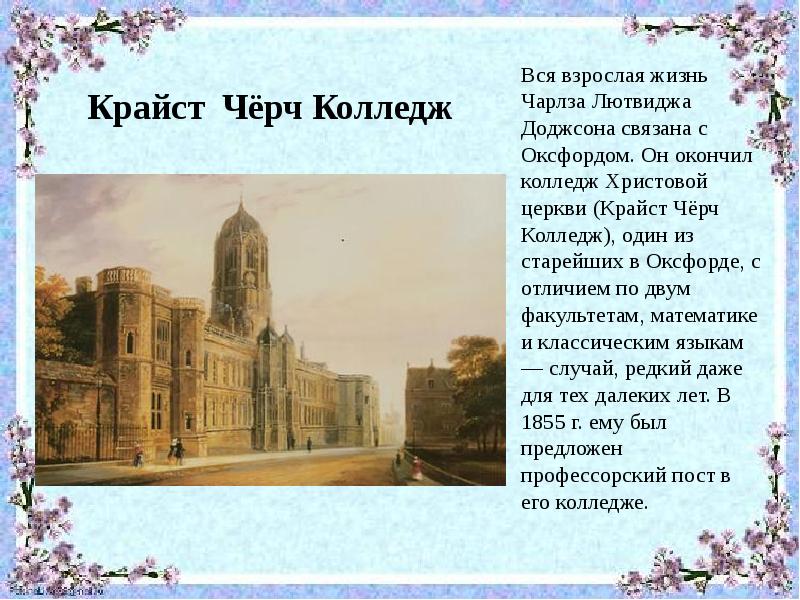 Крайст Чёрч Колледж

Вся взрослая жизнь Чарлза Лютвиджа Доджсона связана с Оксфордом. Он окончил колледж Христовой церкви (Крайст Чёрч Колледж), один из старейших в Оксфорде, с отличием по двум факультетам, математике и классическим языкам — случай, редкий даже для тех далеких лет. В 1855 г. ему был предложен профессорский пост в его колледже.